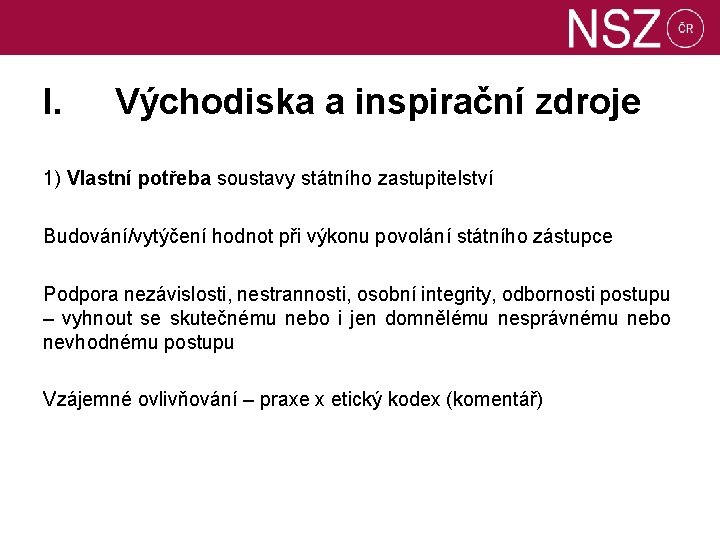 NSZ ČR

I. Východiska a inspirační zdroje

1) Vlastní potřeba soustavy státního zastupitelství

Budování/vytýčení hodnot při výkonu povolání státního zástupce

Podpora nezávislosti, nestrannosti, osobní integrity, odbornosti postupu – vyhnout se skutečnému nebo i jen domnělému nesprávnému nebo nevhodnému postupu

Vzájemné ovlivňování – praxe x etický kodex (komentář)